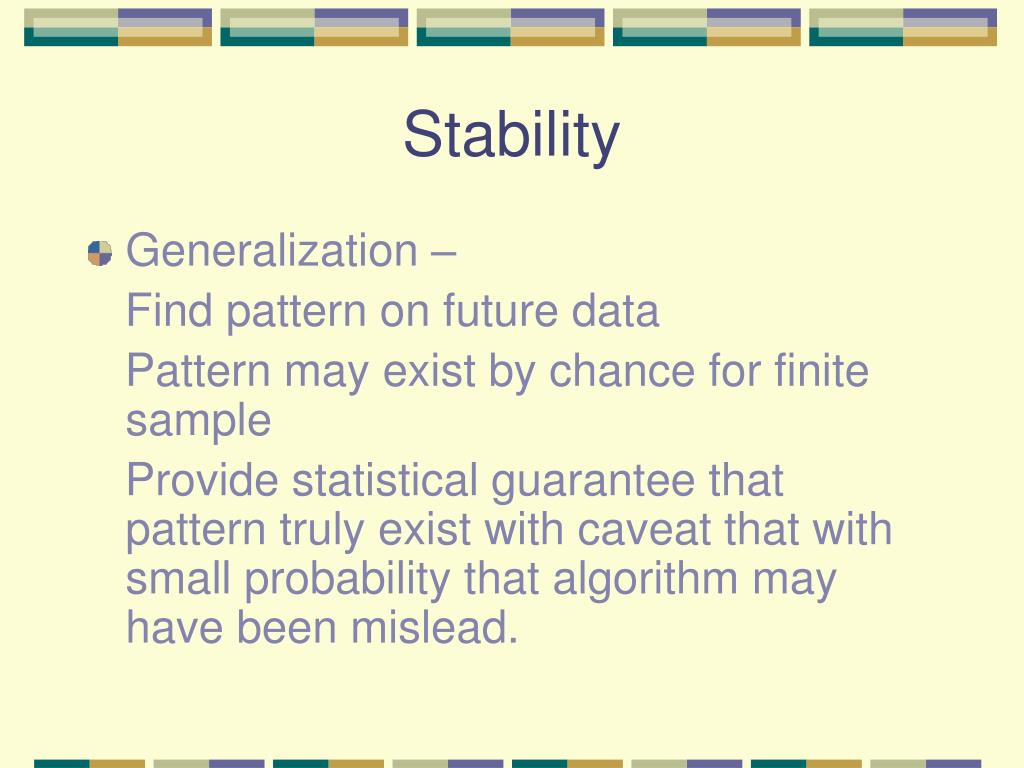 Stability

Generalization –

Find pattern on future data

Pattern may exist by chance for finite sample

Provide statistical guarantee that pattern truly exist with caveat that with small probability that algorithm may have been mislead.